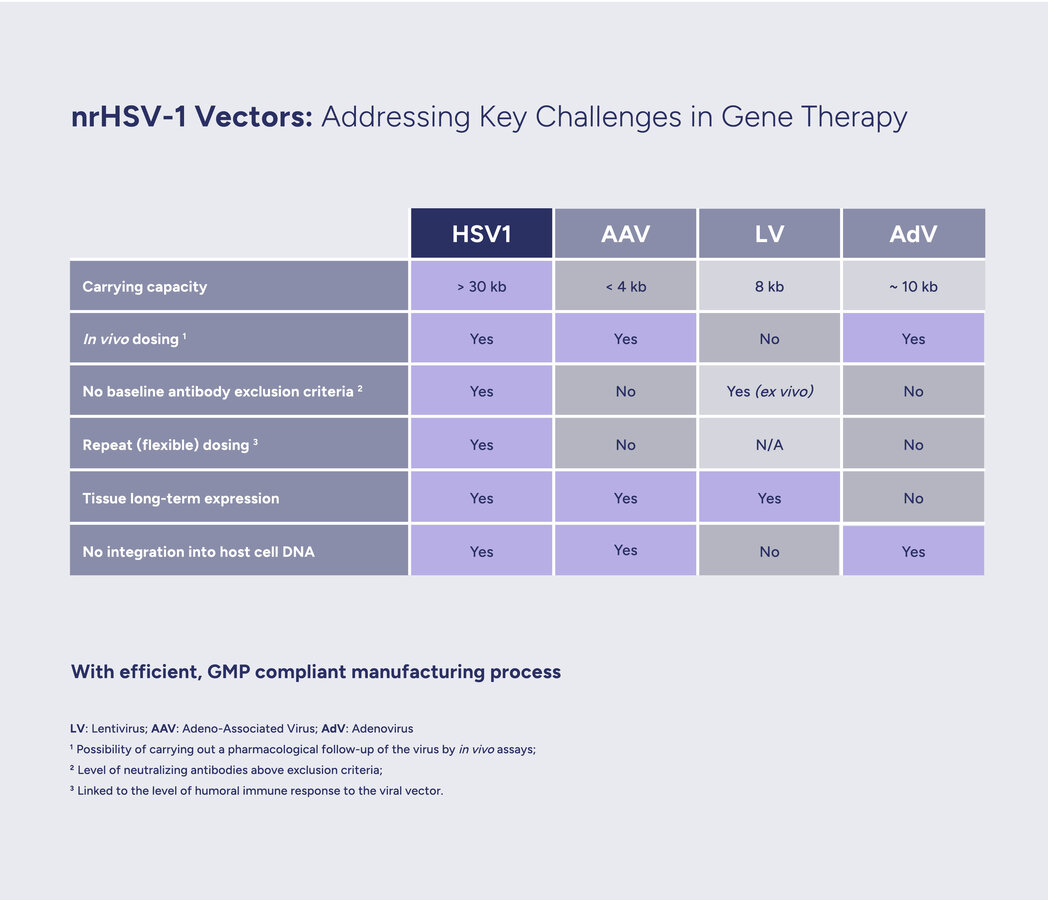 nrHSV-1 Vectors: Addressing Key Challenges in Gene Therapy

| | HSV1 | AAV | LV | AdV |
|---|---|---|---|---|
| Carrying capacity | > 30 kb | < 4 kb | 8 kb | ~ 10 kb |
| In vivo dosing ¹ | Yes | Yes | No | Yes |
| No baseline antibody exclusion criteria ² | Yes | No | Yes (ex vivo) | No |
| Repeat (flexible) dosing ³ | Yes | No | N/A | No |
| Tissue long-term expression | Yes | Yes | Yes | No |
| No integration into host cell DNA | Yes | Yes | No | Yes |

With efficient, GMP compliant manufacturing process

LV: Lentivirus; AAV: Adeno-Associated Virus; AdV: Adenovirus
¹ Possibility of carrying out a pharmacological follow-up of the virus by in vivo assays;
² Level of neutralizing antibodies above exclusion criteria;
³ Linked to the level of humoral immune response to the viral vector.